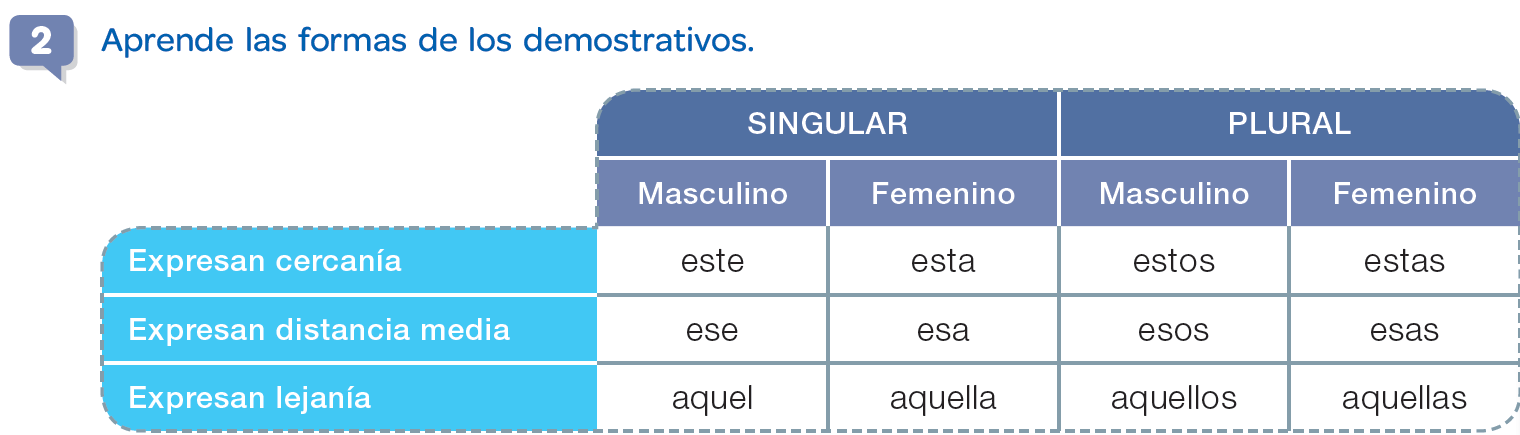 2 Aprende las formas de los demostrativos.

| | SINGULAR | | PLURAL | |
|---|---|---|---|---|
| | Masculino | Femenino | Masculino | Femenino |
| Expresan cercanía | este | esta | estos | estas |
| Expresan distancia media | ese | esa | esos | esas |
| Expresan lejanía | aquel | aquella | aquellos | aquellas |